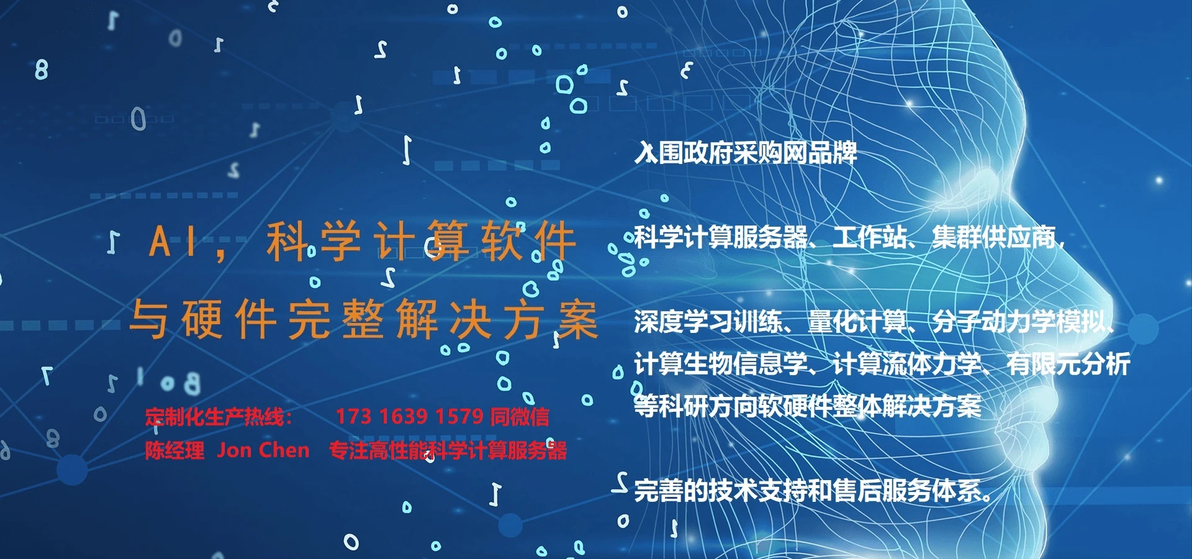 AI，科学计算软件
与硬件完整解决方案

定制化生产热线： 173 1639 1579 同微信
陈经理 Jon Chen 专注高性能科学计算服务器

入围政府采购网品牌

科学计算服务器、工作站、集群供应商，

深度学习训练、量化计算、分子动力学模拟、计算生物信息学、计算流体力学、有限元分析等科研方向软硬件整体解决方案

完善的技术支持和售后服务体系。